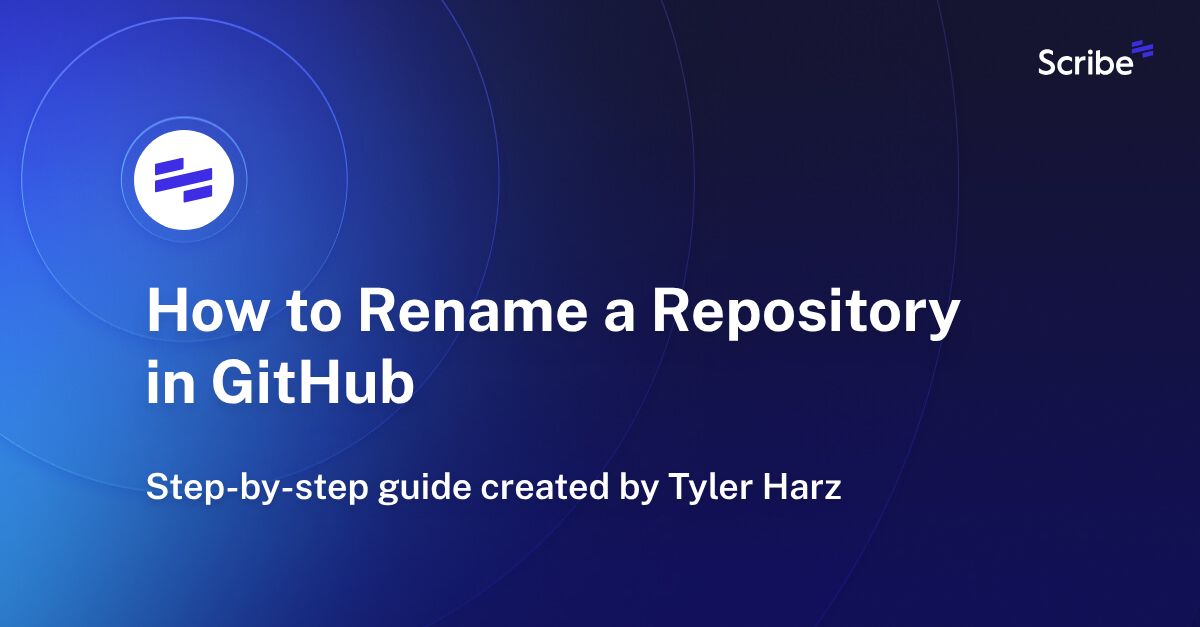 Scribe

How to Rename a Repository in GitHub

Step-by-step guide created by Tyler Harz